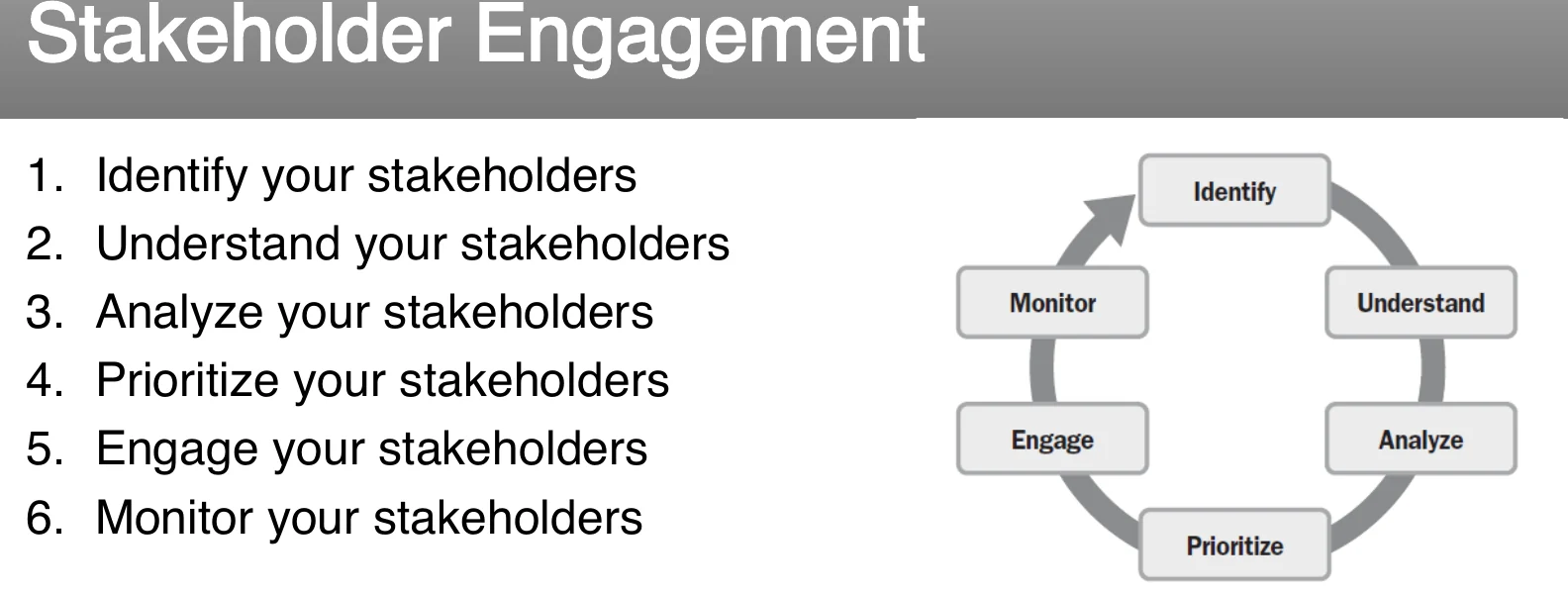 Stakeholder Engagement

1. Identify your stakeholders
2. Understand your stakeholders
3. Analyze your stakeholders
4. Prioritize your stakeholders
5. Engage your stakeholders
6. Monitor your stakeholders

Identify
Understand
Analyze
Prioritize
Engage
Monitor